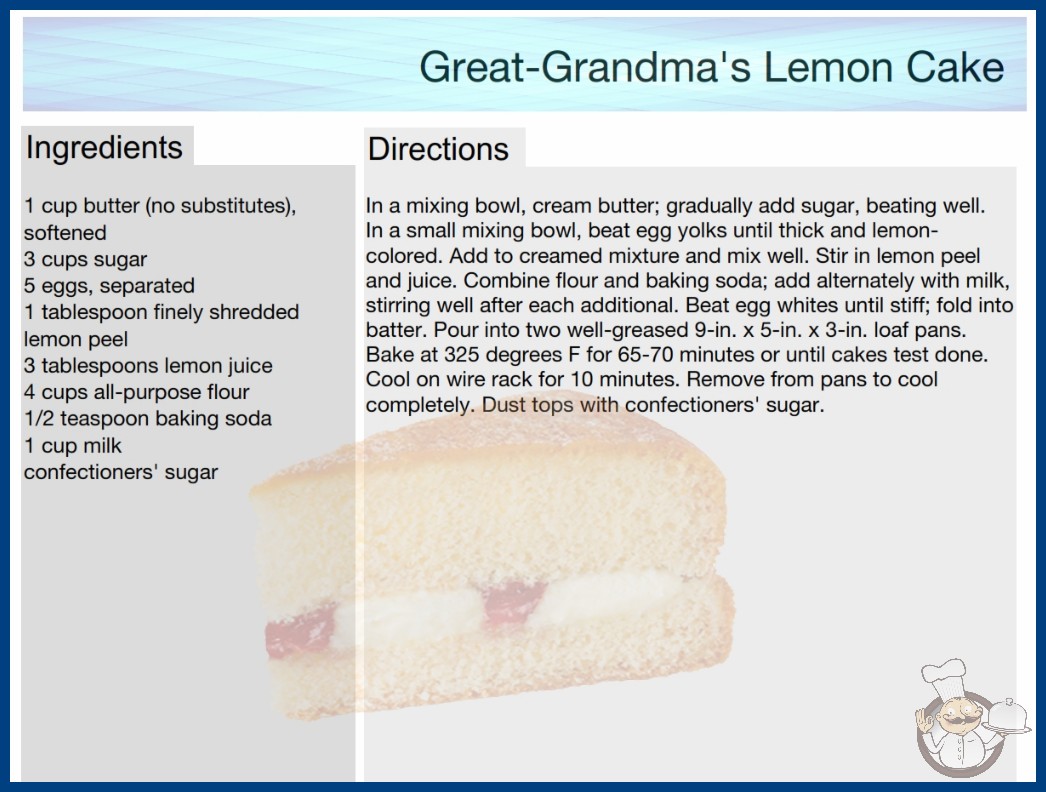 Great-Grandma's Lemon Cake

Ingredients

1 cup butter (no substitutes), softened
3 cups sugar
5 eggs, separated
1 tablespoon finely shredded lemon peel
3 tablespoons lemon juice
4 cups all-purpose flour
1/2 teaspoon baking soda
1 cup milk
confectioners' sugar

Directions

In a mixing bowl, cream butter; gradually add sugar, beating well. In a small mixing bowl, beat egg yolks until thick and lemon-colored. Add to creamed mixture and mix well. Stir in lemon peel and juice. Combine flour and baking soda; add alternately with milk, stirring well after each additional. Beat egg whites until stiff; fold into batter. Pour into two well-greased 9-in. x 5-in. x 3-in. loaf pans. Bake at 325 degrees F for 65-70 minutes or until cakes test done. Cool on wire rack for 10 minutes. Remove from pans to cool completely. Dust tops with confectioners' sugar.